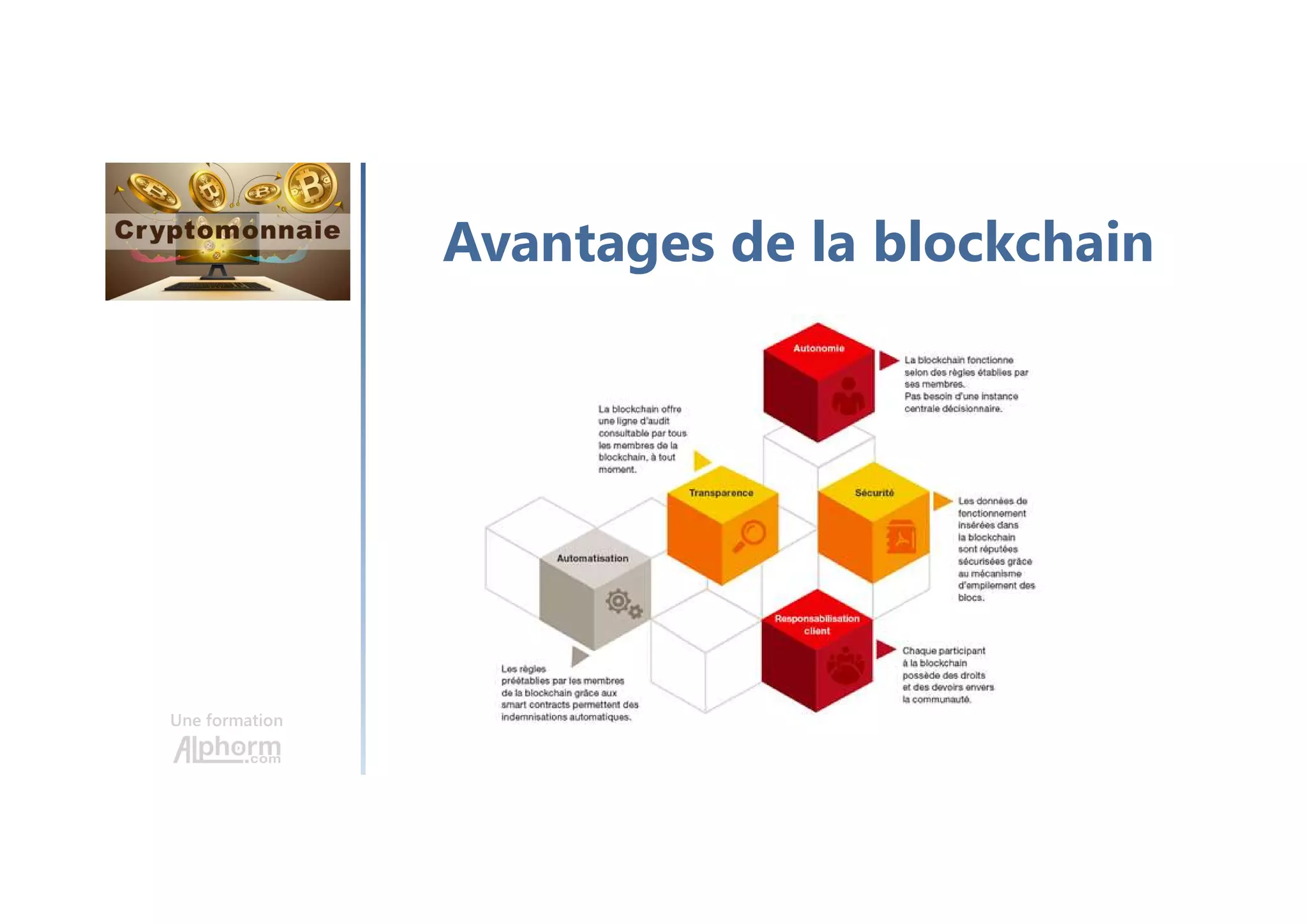 Cryptomonnaie

Avantages de la blockchain

Autonomie

La blockchain fonctionne selon des règles établies par ses membres. Pas besoin d'une instance centrale décisionnaire.

La blockchain offre une ligne d'audit consultable par tous les membres de la blockchain, à tout moment.

Transparence

Sécurité

Les données de fonctionnement insérées dans la blockchain sont réputées sécurisées grâce au mécanisme d'empilement des blocs.

Automatisation

Responsabilisation client

Chaque participant à la blockchain possède des droits et des devoirs envers la communauté.

Les règles préétablies par les membres de la blockchain grâce aux smart contracts permettent des indemnisations automatiques.

Une formation
Alphorm.com